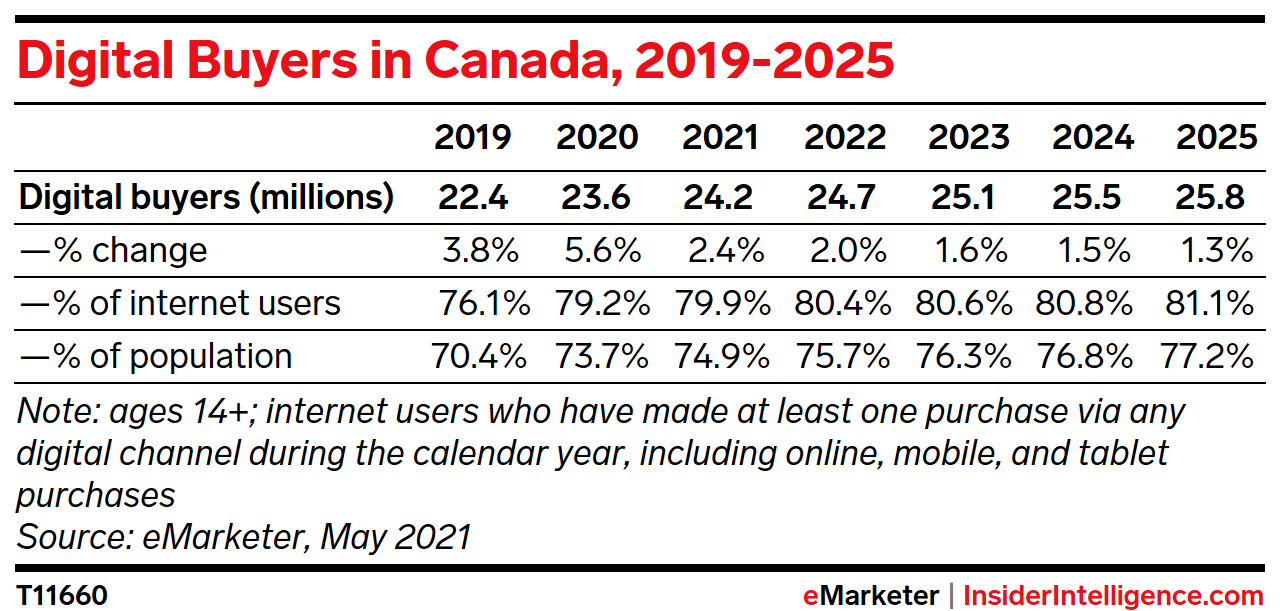 Digital Buyers in Canada, 2019-2025

| | 2019 | 2020 | 2021 | 2022 | 2023 | 2024 | 2025 |
|---|---|---|---|---|---|---|---|
| Digital buyers (millions) | 22.4 | 23.6 | 24.2 | 24.7 | 25.1 | 25.5 | 25.8 |
| —% change | 3.8% | 5.6% | 2.4% | 2.0% | 1.6% | 1.5% | 1.3% |
| —% of internet users | 76.1% | 79.2% | 79.9% | 80.4% | 80.6% | 80.8% | 81.1% |
| —% of population | 70.4% | 73.7% | 74.9% | 75.7% | 76.3% | 76.8% | 77.2% |

Note: ages 14+; internet users who have made at least one purchase via any digital channel during the calendar year, including online, mobile, and tablet purchases
Source: eMarketer, May 2021

T11660
eMarketer | InsiderIntelligence.com